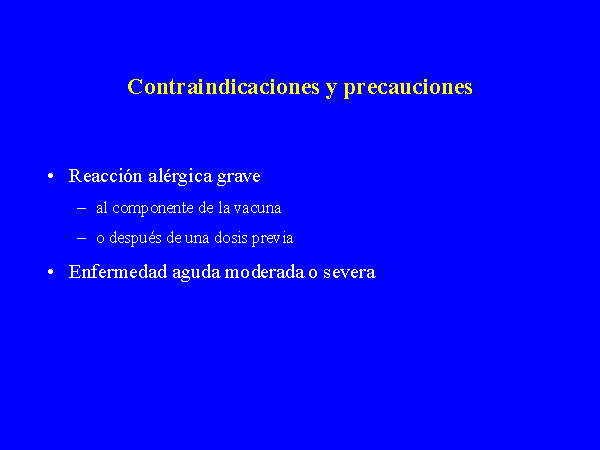 Contraindicaciones y precauciones

• Reacción alérgica grave
– al componente de la vacuna
– o después de una dosis previa

• Enfermedad aguda moderada o severa